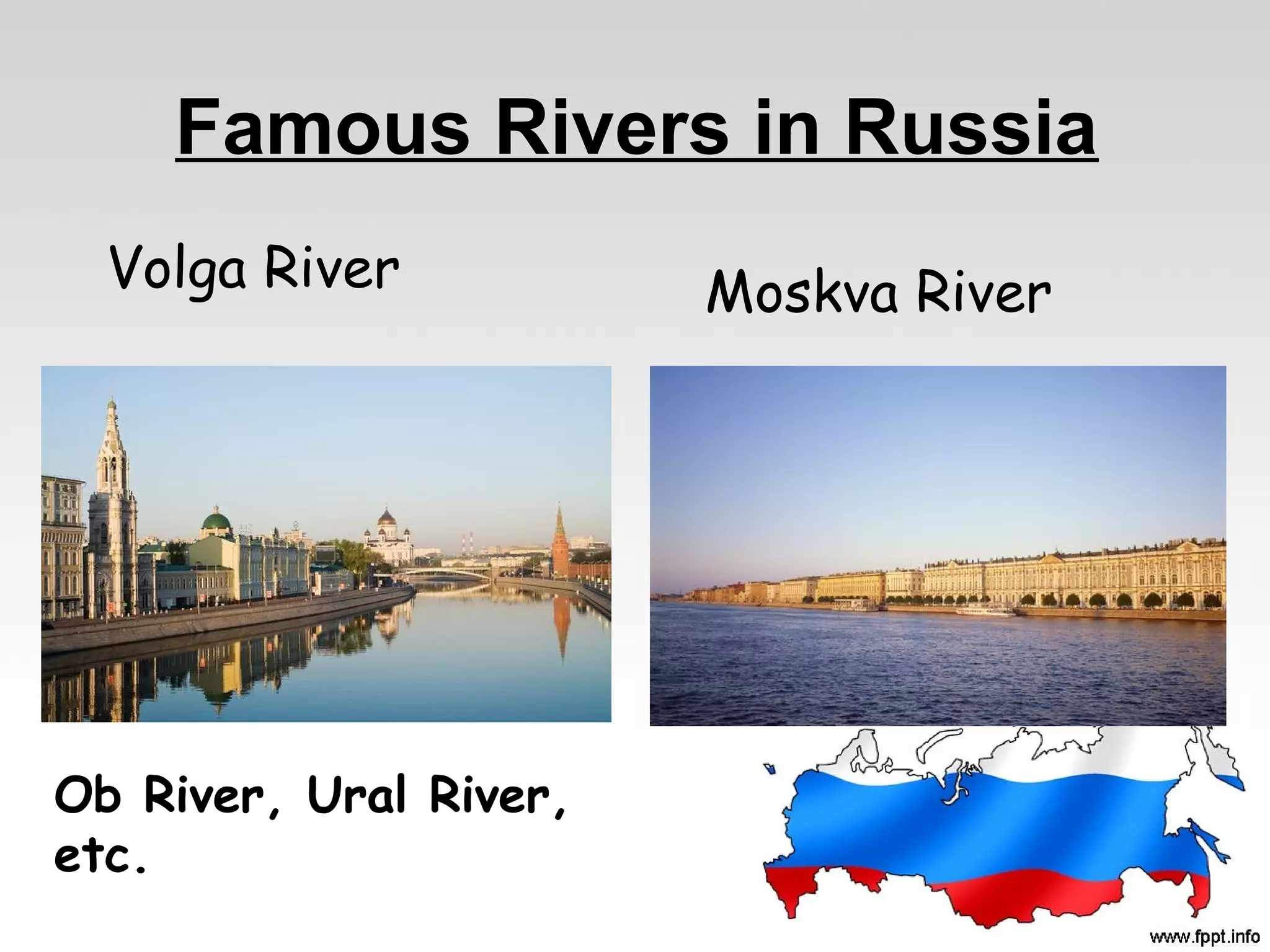 Famous Rivers in Russia

Volga River

Moskva River

Ob River, Ural River, etc.

www.fppt.info